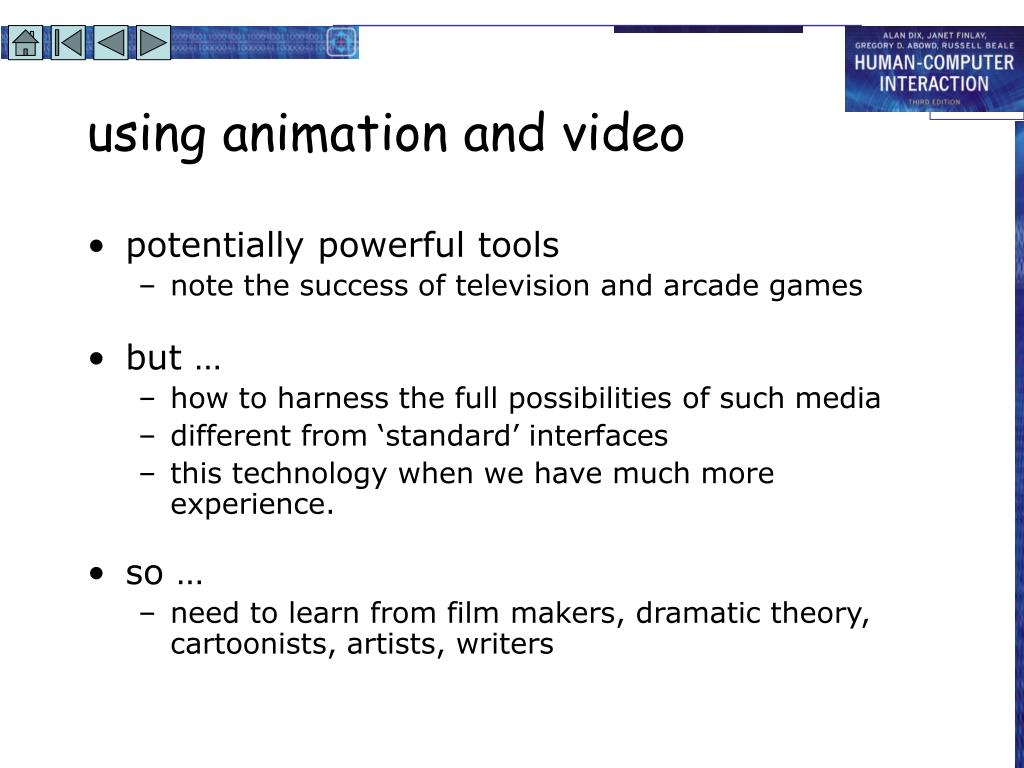 ALAN DIX, JANET FINLAY, GREGORY D. ABOWD, RUSSELL BEALE
HUMAN-COMPUTER INTERACTION
THIRD EDITION

using animation and video

• potentially powerful tools
– note the success of television and arcade games

• but …
– how to harness the full possibilities of such media
– different from ‘standard’ interfaces
– this technology when we have much more experience.

• so …
– need to learn from film makers, dramatic theory, cartoonists, artists, writers